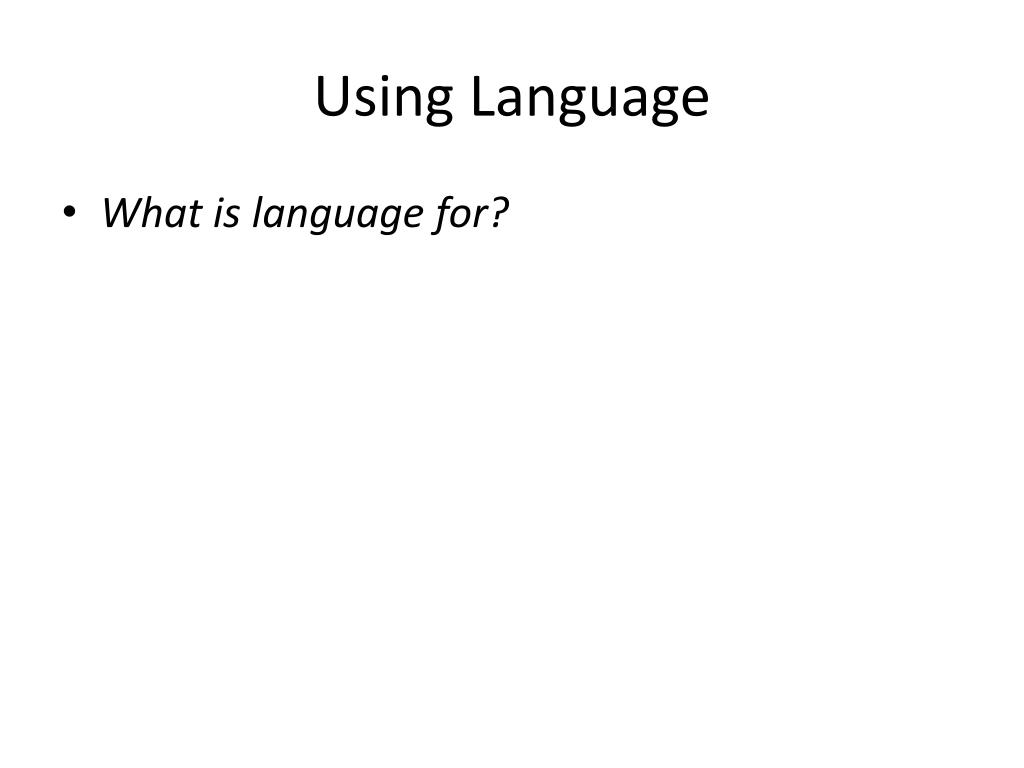 Using Language

• What is language for?